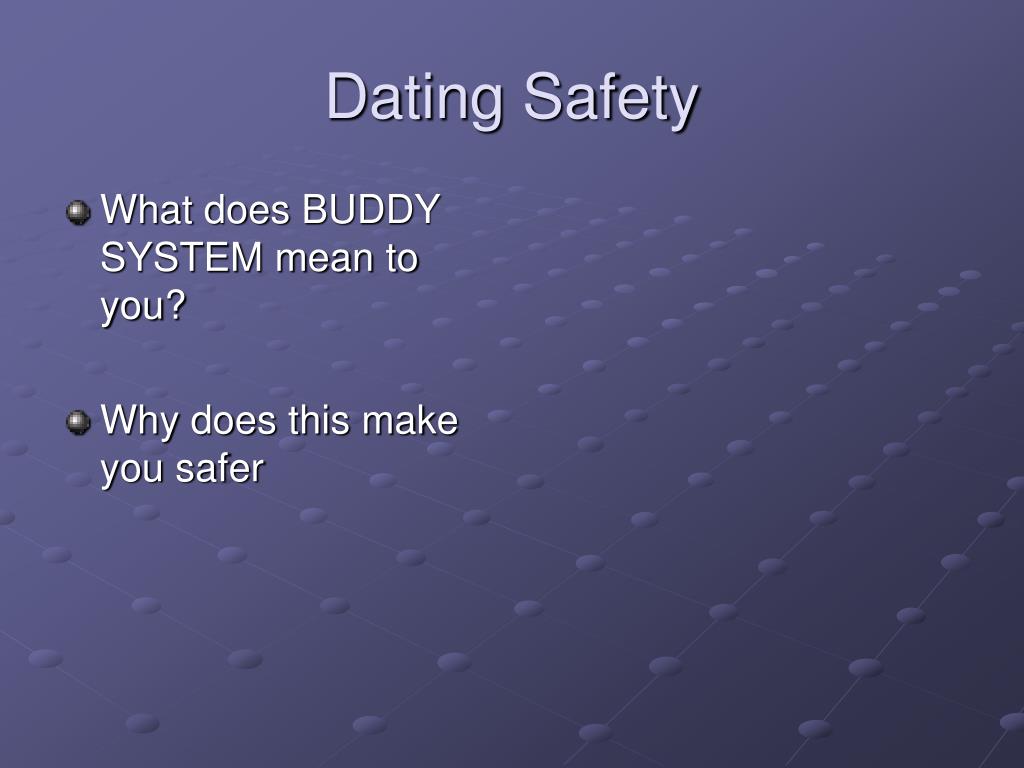 Dating Safety

What does BUDDY SYSTEM mean to you?

Why does this make you safer